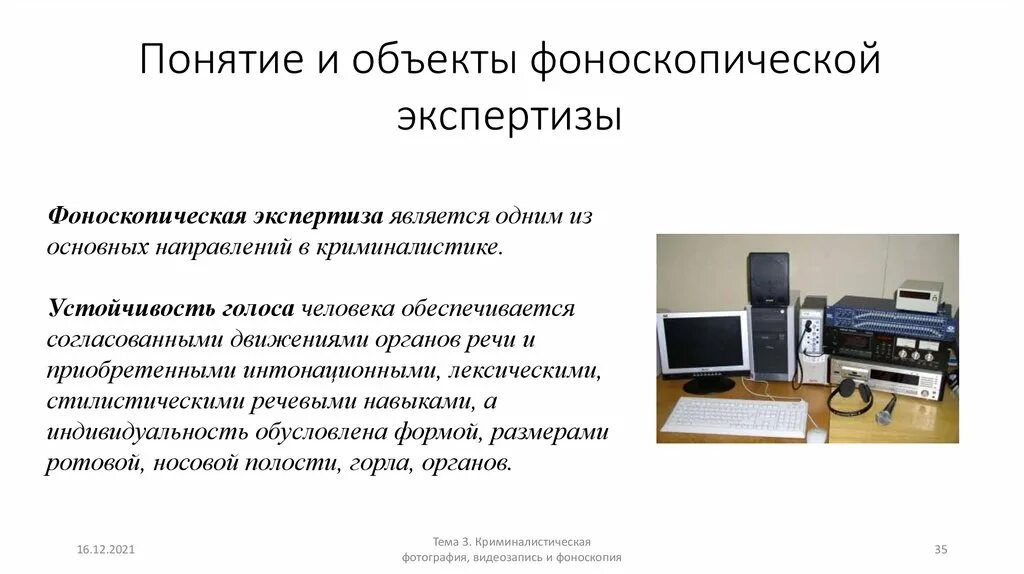 Понятие и объекты фоноскопической экспертизы

Фоноскопическая экспертиза является одним из основных направлений в криминалистике.

Устойчивость голоса человека обеспечивается согласованными движениями органов речи и приобретенными интонационными, лексическими, стилистическими речевыми навыками, а индивидуальность обусловлена формой, размерами ротовой, носовой полости, горла, органов.

16.12.2021

Тема 3. Криминалистическая фотография, видеозапись и фоноскопия

35